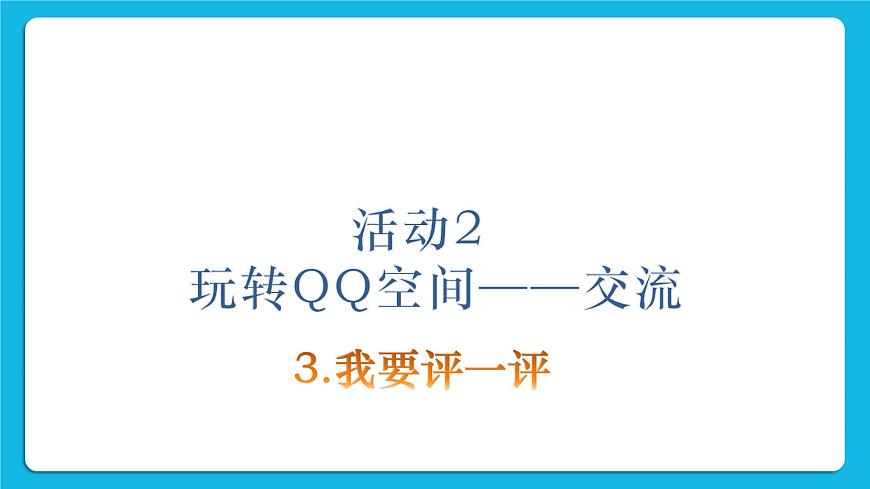 活动2
玩转QQ空间——交流

3.我要评一评